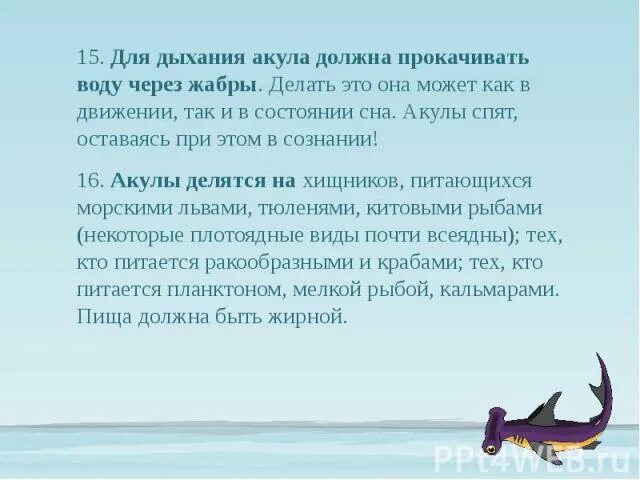 15. Для дыхания акула должна прокачивать воду через жабры. Делать это она может как в движении, так и в состоянии сна. Акулы спят, оставаясь при этом в сознании!

16. Акулы делятся на хищников, питающихся морскими львами, тюленями, китовыми рыбами (некоторые плотоядные виды почти всеядны); тех, кто питается ракообразными и крабами; тех, кто питается планктоном, мелкой рыбой, кальмарами. Пища должна быть жирной.

PPt4WEB.ru